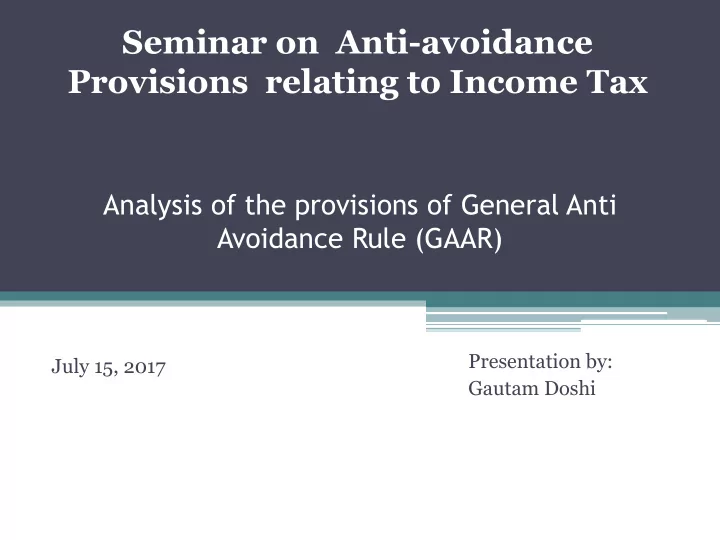 Seminar on Anti-avoidance Provisions relating to Income Tax

Analysis of the provisions of General Anti Avoidance Rule (GAAR)

July 15, 2017

Presentation by:
Gautam Doshi